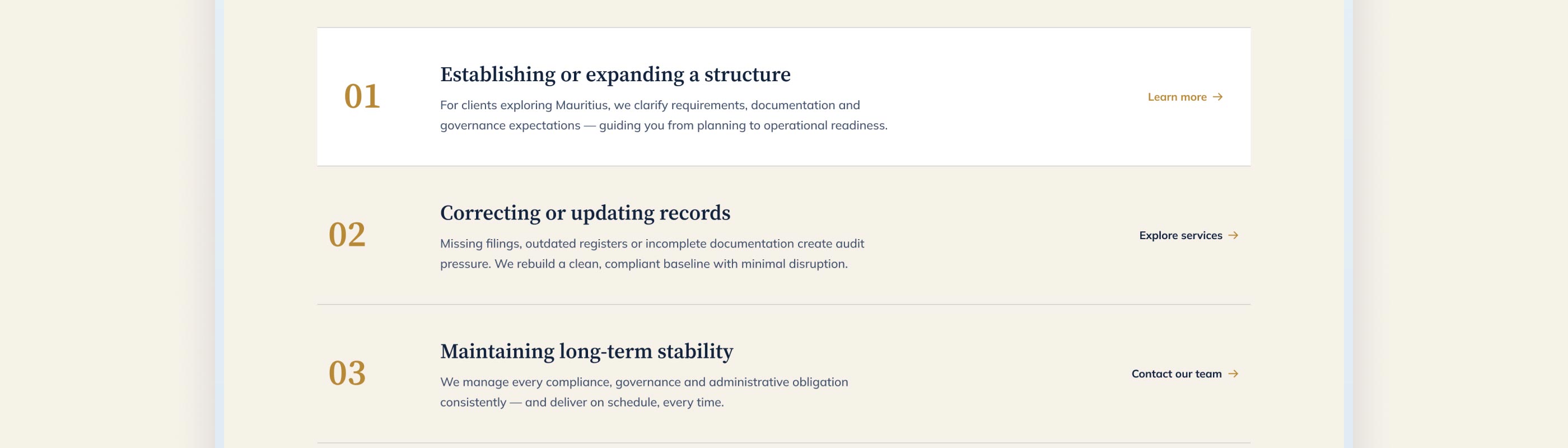 01

Establishing or expanding a structure

For clients exploring Mauritius, we clarify requirements, documentation and governance expectations — guiding you from planning to operational readiness.

Learn more →

02

Correcting or updating records

Missing filings, outdated registers or incomplete documentation create audit pressure. We rebuild a clean, compliant baseline with minimal disruption.

Explore services →

03

Maintaining long-term stability

We manage every compliance, governance and administrative obligation consistently — and deliver on schedule, every time.

Contact our team →